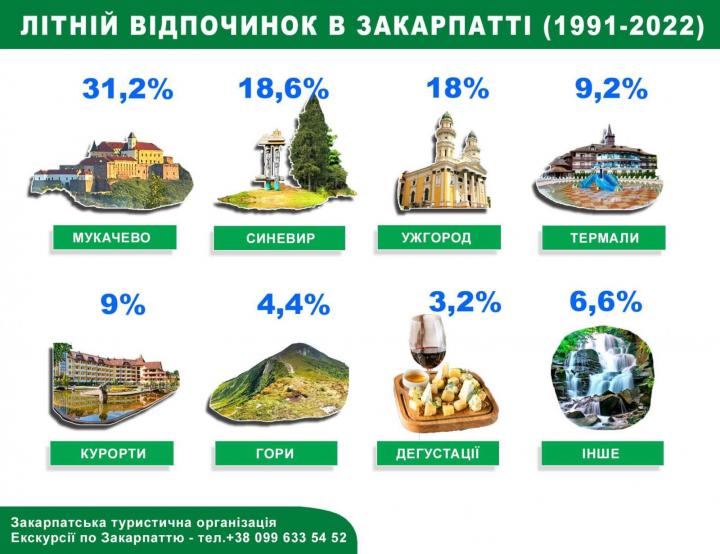 ЛІТНІЙ ВІДПОЧИНОК В ЗАКАРПАТТІ (1991-2022)

31,2%
МУКАЧЕВО

18,6%
СИНЕВИР

18%
УЖГОРОД

9,2%
ТЕРМАЛИ

9%
КУРОРТИ

4,4%
ГОРИ

3,2%
ДЕГУСТАЦІЇ

6,6%
ІНШЕ

Закарпатська туристична організація
Екскурсії по Закарпаттю - тел.+38 099 633 54 52